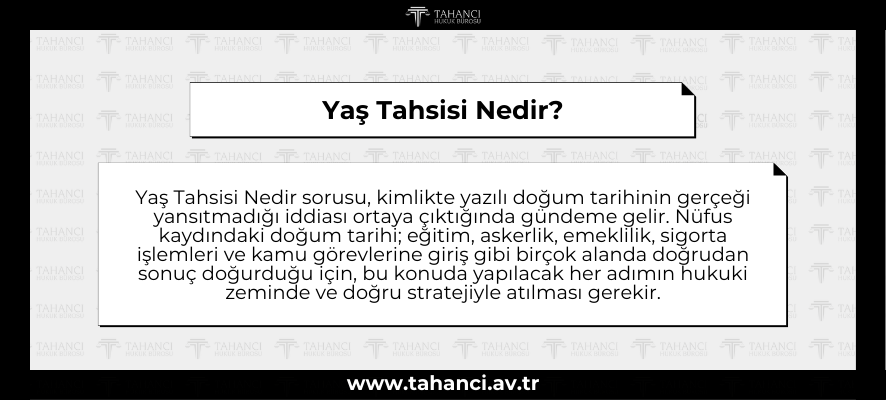 TAHANCI
HUKUK BÜROSU

Yaş Tahsisi Nedir?

Yaş Tahsisi Nedir sorusu, kimlikte yazılı doğum tarihinin gerçeği yansıtmadığı iddiası ortaya çıktığında gündeme gelir. Nüfus kaydındaki doğum tarihi; eğitim, askerlik, emeklilik, sigorta işlemleri ve kamu görevlerine giriş gibi birçok alanda doğrudan sonuç doğurduğu için, bu konuda yapılacak her adımın hukuki zeminde ve doğru stratejiyle atılması gerekir.

www.tahanci.av.tr